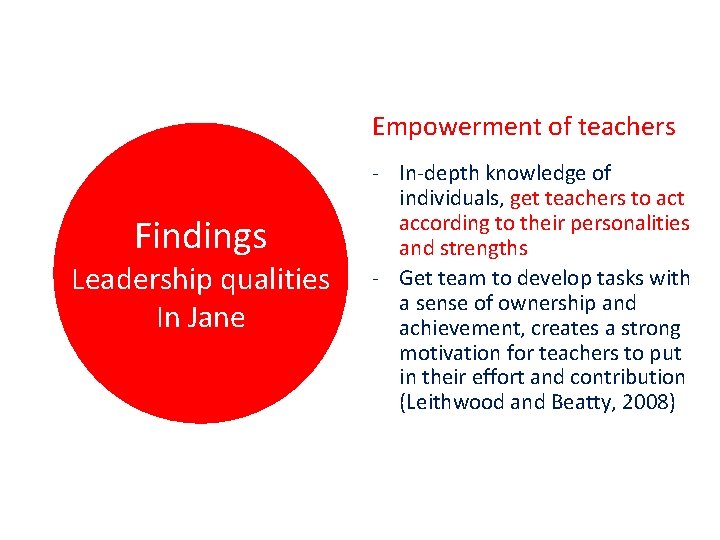 Findings
Leadership qualities
In Jane

Empowerment of teachers

- In-depth knowledge of individuals, get teachers to act according to their personalities and strengths
- Get team to develop tasks with a sense of ownership and achievement, creates a strong motivation for teachers to put in their effort and contribution (Leithwood and Beatty, 2008)